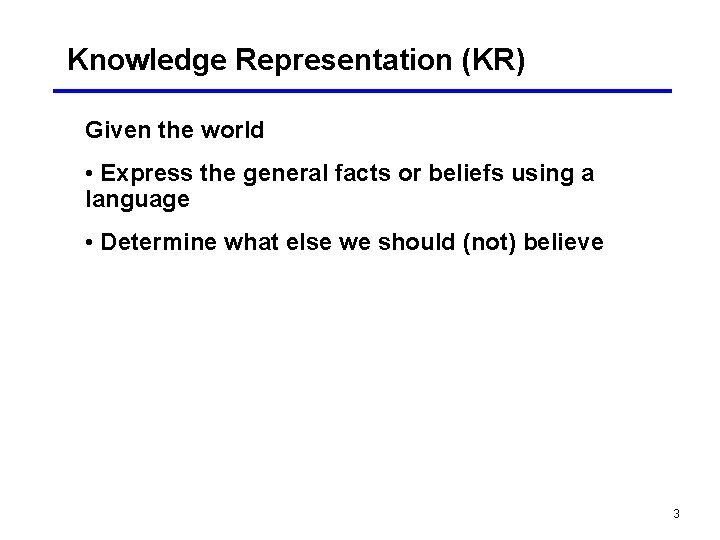 Knowledge Representation (KR)

Given the world

• Express the general facts or beliefs using a language

• Determine what else we should (not) believe

3